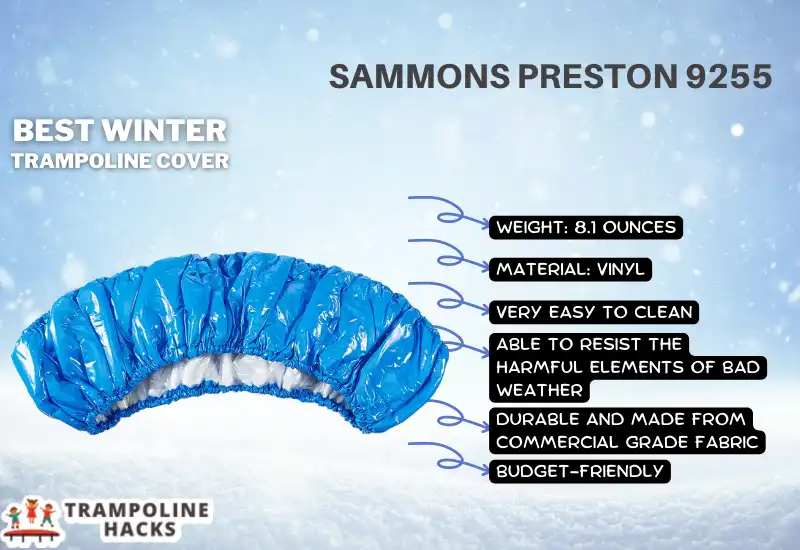 SAMMONS PRESTON 9255

BEST WINTER
TRAMPOLINE COVER

WEIGHT: 8.1 OUNCES

MATERIAL: VINYL

VERY EASY TO CLEAN

ABLE TO RESIST THE HARMFUL ELEMENTS OF BAD WEATHER

DURABLE AND MADE FROM COMMERCIAL GRADE FABRIC

BUDGET-FRIENDLY

TRAMPOLINE HACKS